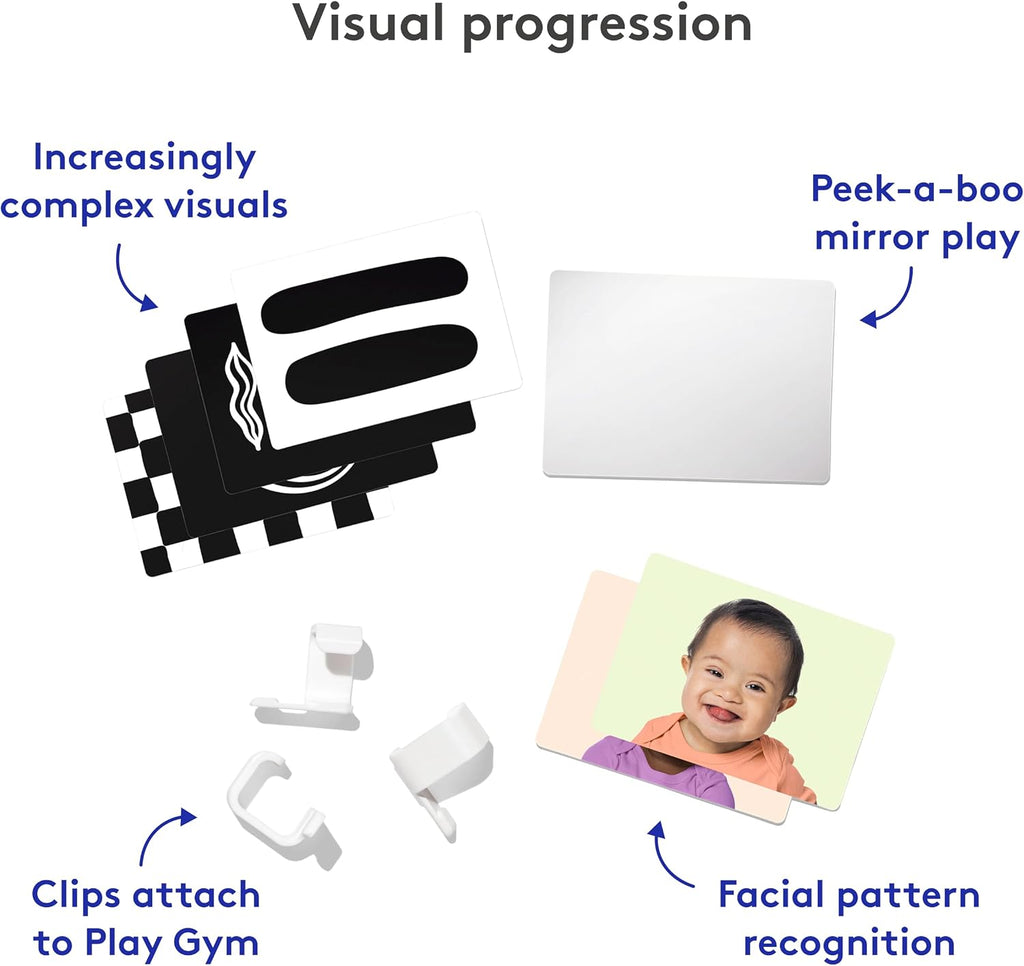 Visual progression

Increasingly complex visuals

Peek-a-boo mirror play

Clips attach to Play Gym

Facial pattern recognition